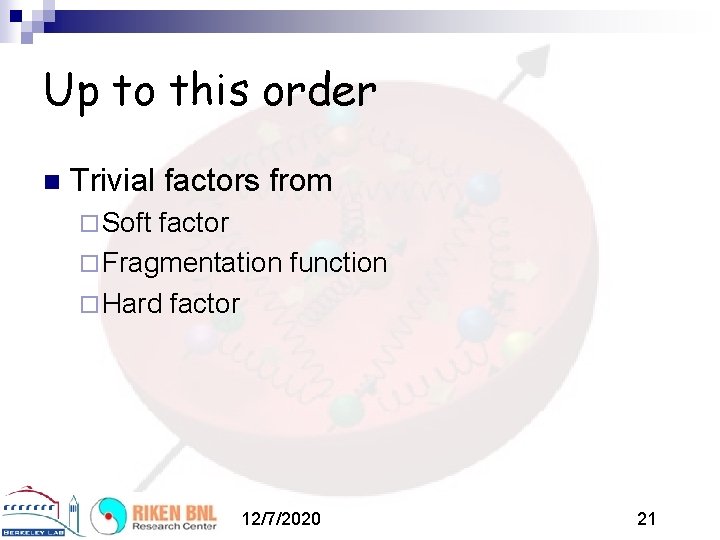 Up to this order

Trivial factors from

Soft factor

Fragmentation function

Hard factor

BERKELEY LAB

RIKEN BNL Research Center

12/7/2020

21